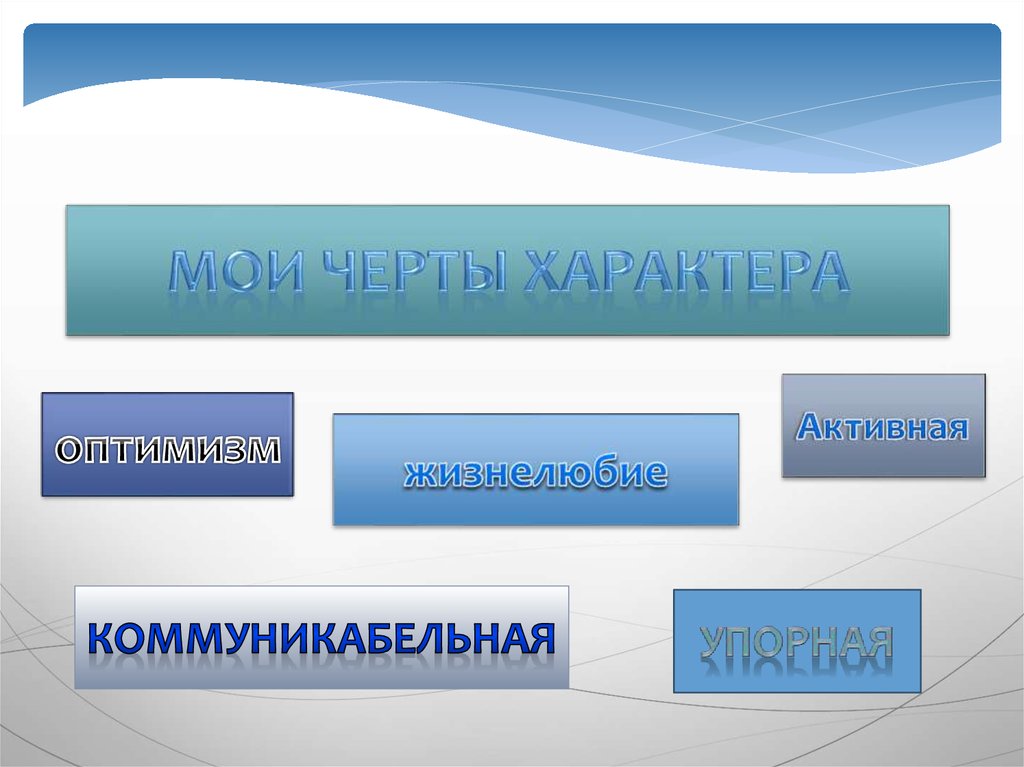 МОИ ЧЕРТЫ ХАРАКТЕРА

ОПТИМИЗМ

жизнелюбие

Активная

КОММУНИКАБЕЛЬНАЯ

УПОРНАЯ